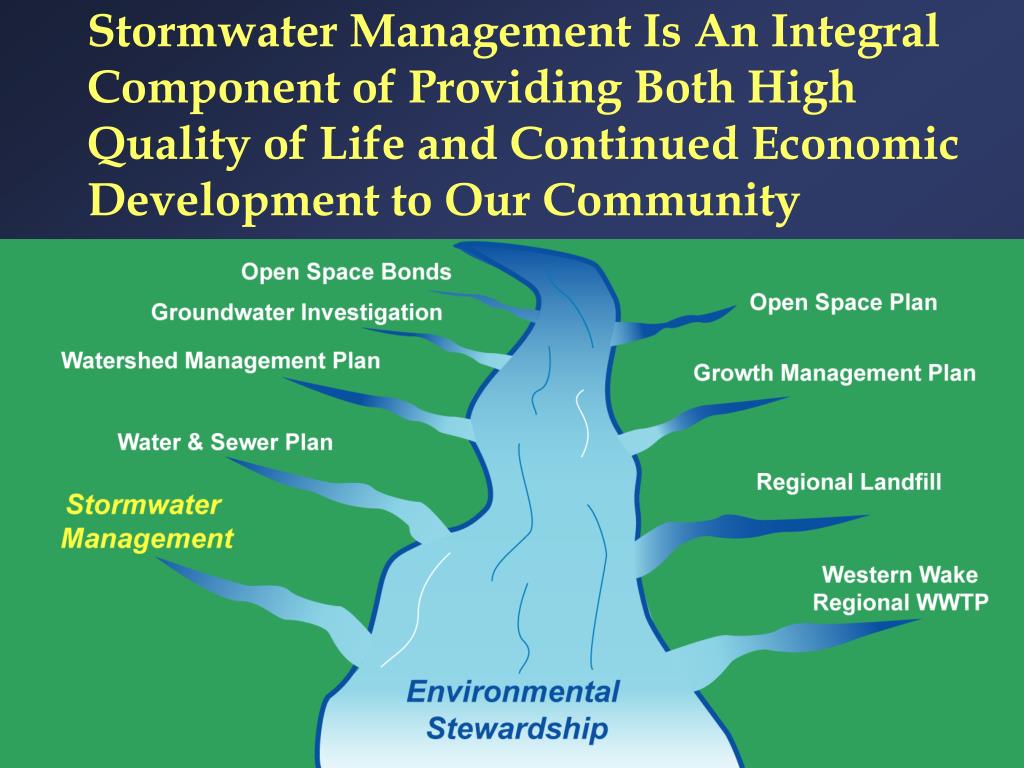 Stormwater Management Is An Integral Component of Providing Both High Quality of Life and Continued Economic Development to Our Community

Open Space Bonds

Groundwater Investigation

Watershed Management Plan

Water & Sewer Plan

Stormwater Management

Open Space Plan

Growth Management Plan

Regional Landfill

Western Wake Regional WWTP

Environmental Stewardship